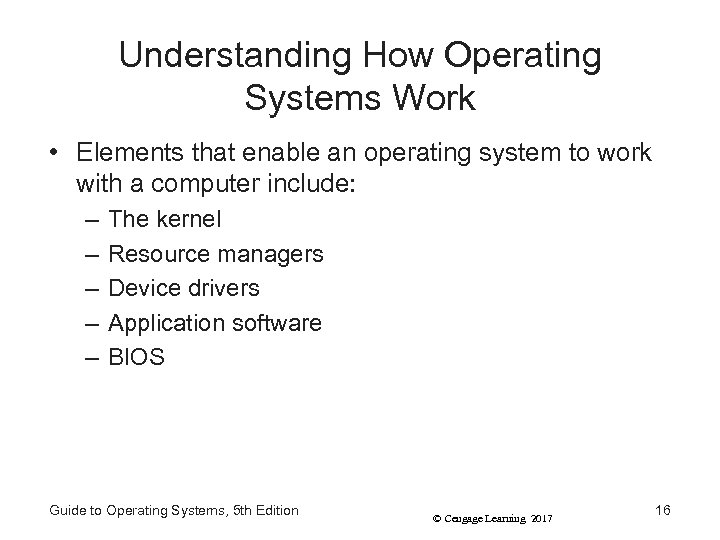 Understanding How Operating Systems Work

• Elements that enable an operating system to work with a computer include:
– The kernel
– Resource managers
– Device drivers
– Application software
– BIOS

Guide to Operating Systems, 5th Edition

© Cengage Learning 2017

16